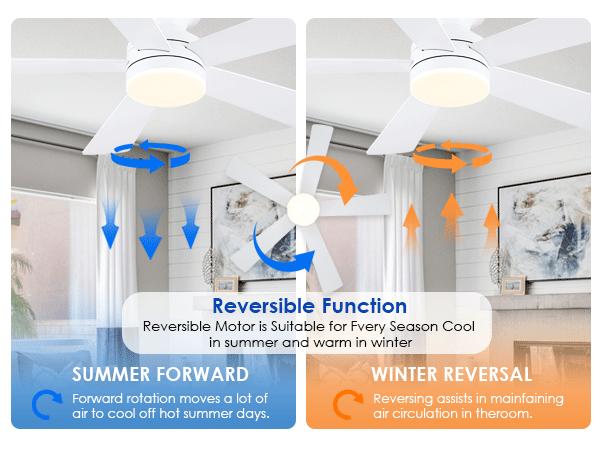 Reversible Function
Reversible Motor is Suitable for Fvery Season Cool in summer and warm in winter

SUMMER FORWARD
Forward rotation moves a lot of air to cool off hot summer days.

WINTER REVERSAL
Reversing assists in mainfaining air circulation in theroom.